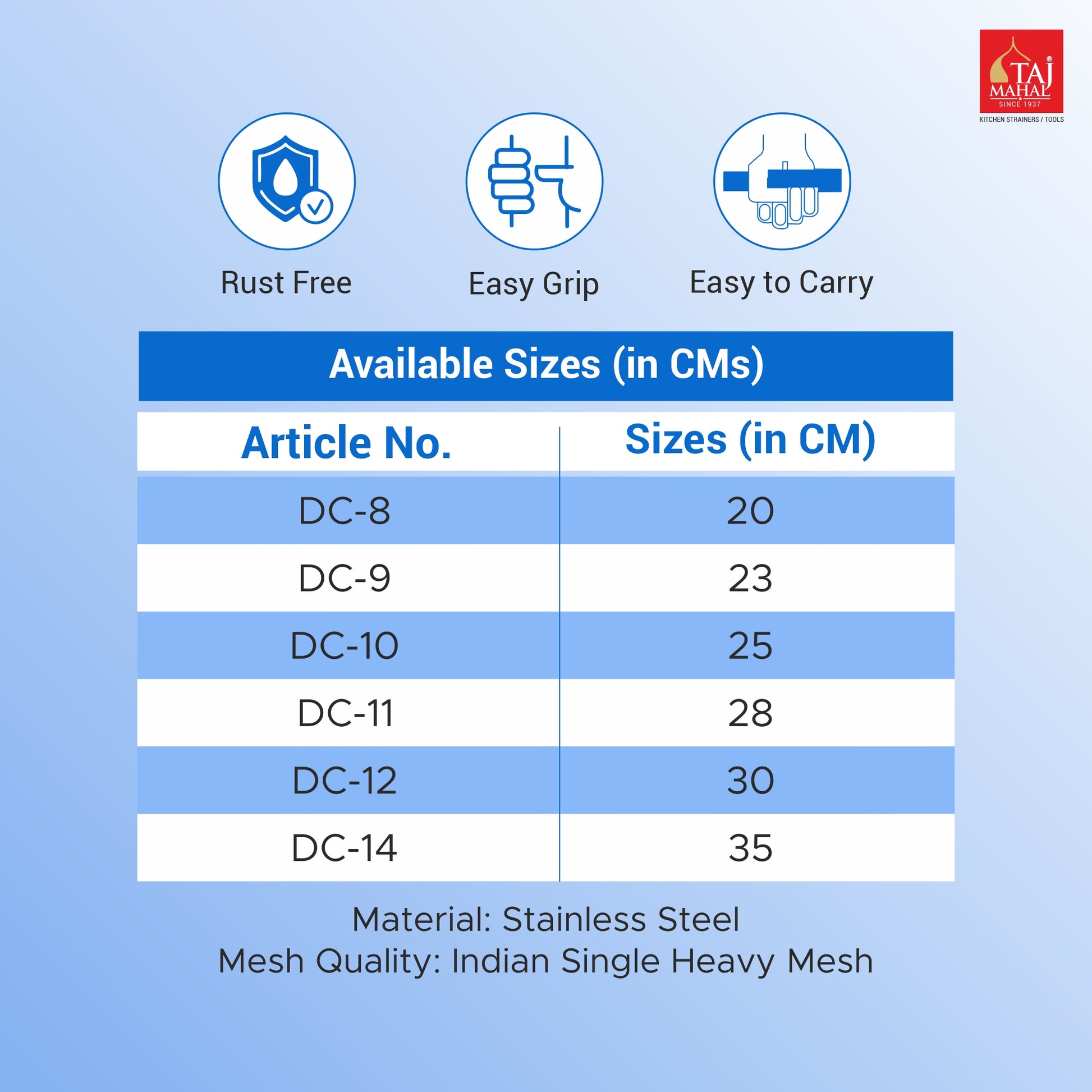 TAJ MAHAL®
SINCE 1937
KITCHEN STRAINERS / TOOLS

Rust Free

Easy Grip

Easy to Carry

Available Sizes (in CMs)

| Article No. | Sizes (in CM) |
|---|---|
| DC-8 | 20 |
| DC-9 | 23 |
| DC-10 | 25 |
| DC-11 | 28 |
| DC-12 | 30 |
| DC-14 | 35 |

Material: Stainless Steel
Mesh Quality: Indian Single Heavy Mesh